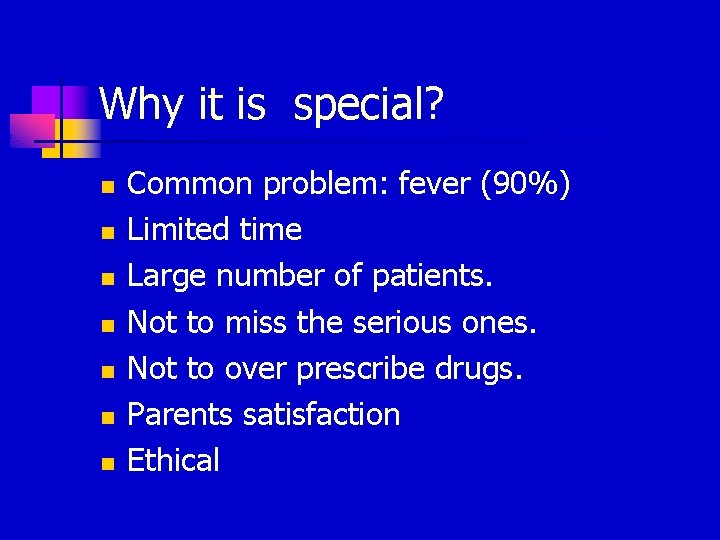 Why it is  special?

- Common problem: fever (90%)
- Limited time
- Large number of patients.
- Not to miss the serious ones.
- Not to over prescribe drugs.
- Parents satisfaction
- Ethical